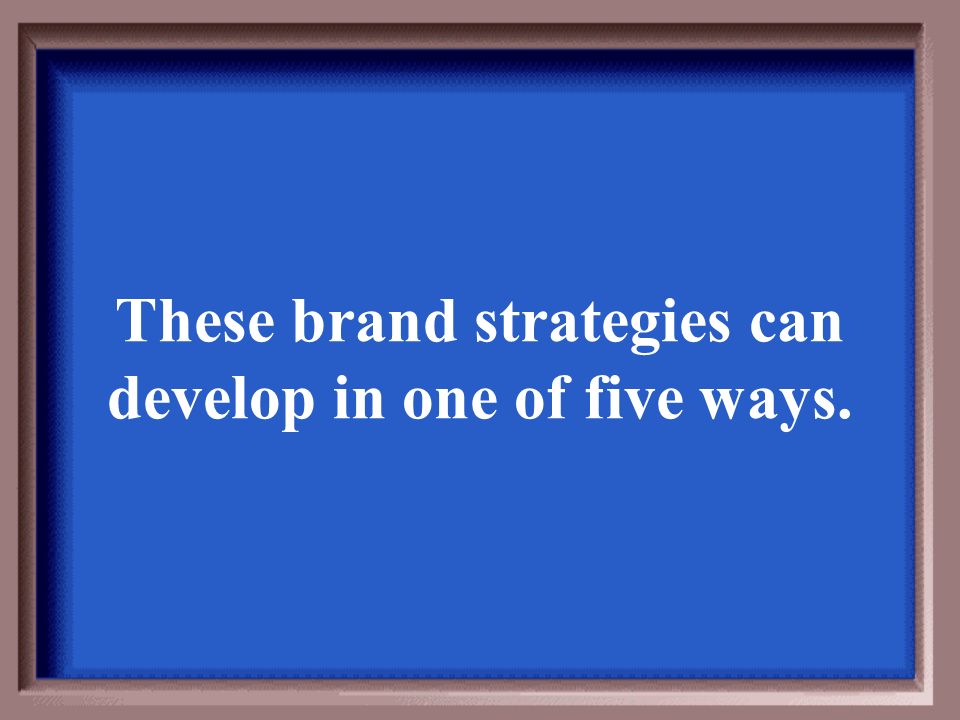 These brand strategies can develop in one of five ways.